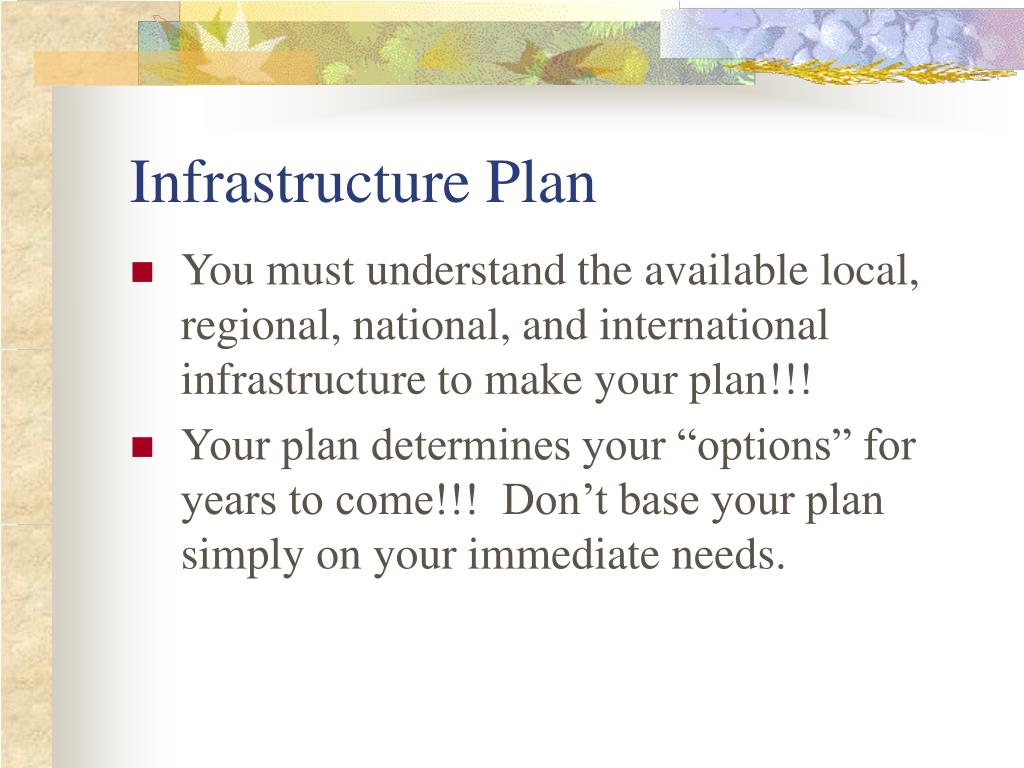 Infrastructure Plan

- You must understand the available local, regional, national, and international infrastructure to make your plan!!!
- Your plan determines your “options” for years to come!!! Don’t base your plan simply on your immediate needs.